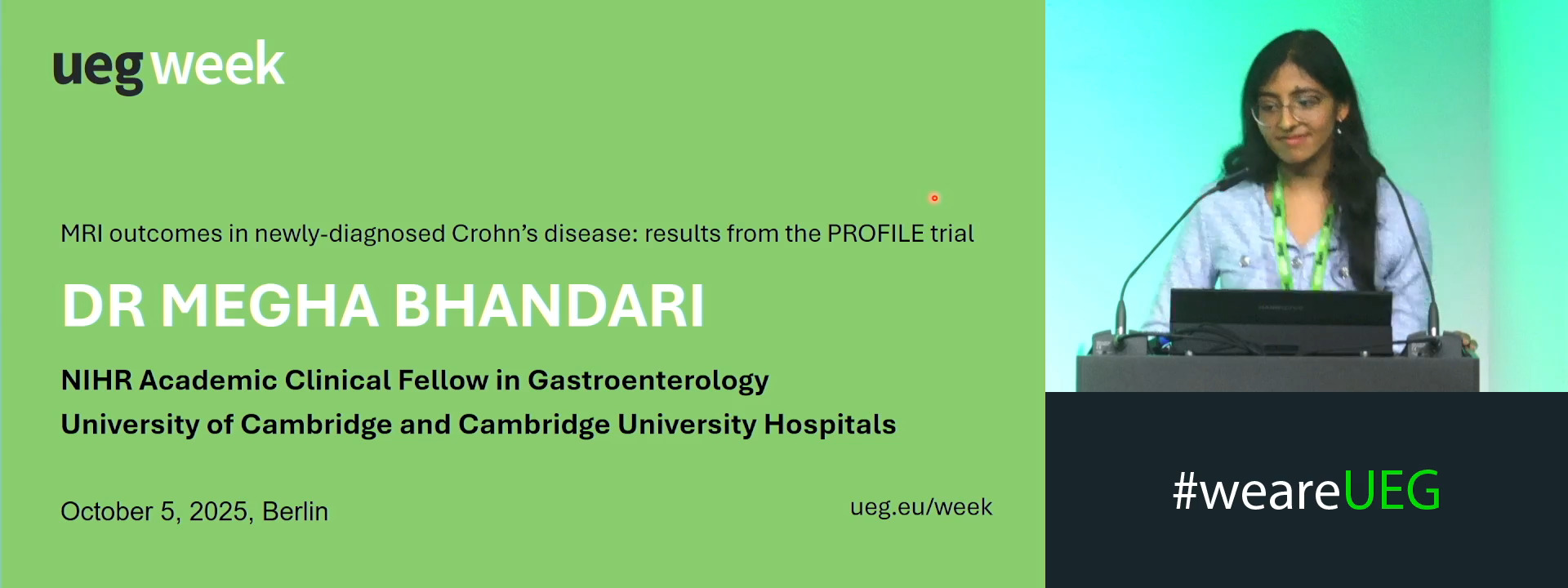 ueg week

MRI outcomes in newly-diagnosed Crohn's disease: results from the PROFILE trial

DR MEGHA BHANDARI

NIHR Academic Clinical Fellow in Gastroenterology
University of Cambridge and Cambridge University Hospitals

October 5, 2025, Berlin

ueg.eu/week

#weareUEG